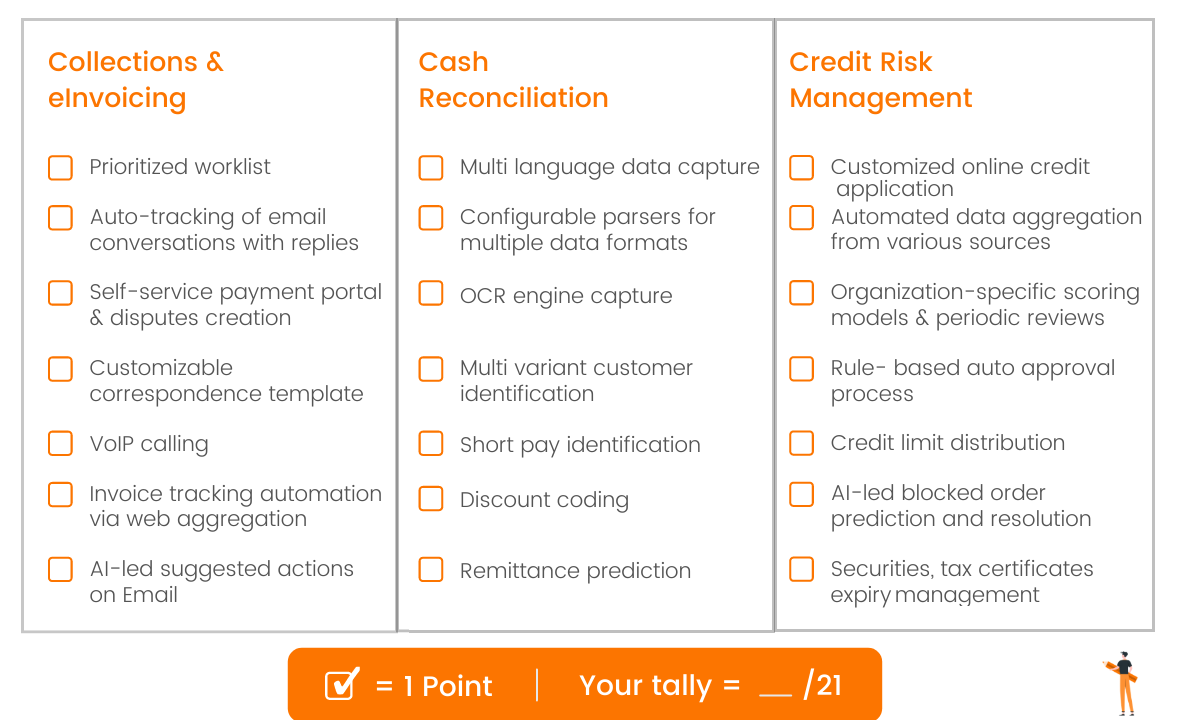 Collections & eInvoicing

Prioritized worklist

Auto-tracking of email conversations with replies

Self-service payment portal & disputes creation

Customizable correspondence template

VoIP calling

Invoice tracking automation via web aggregation

AI-led suggested actions on Email

Cash Reconciliation

Multi language data capture

Configurable parsers for multiple data formats

OCR engine capture

Multi variant customer identification

Short pay identification

Discount coding

Remittance prediction

Credit Risk Management

Customized online credit application

Automated data aggregation from various sources

Organization-specific scoring models & periodic reviews

Rule- based auto approval process

Credit limit distribution

AI-led blocked order prediction and resolution

Securities, tax certificates expiry management

= 1 Point | Your tally = __ /21